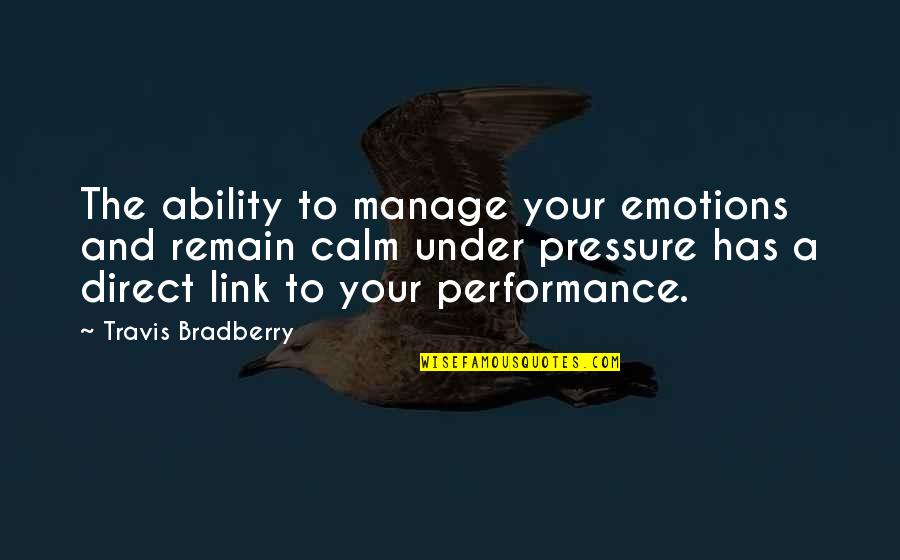 The ability to manage your emotions and remain calm under pressure has a direct link to your performance.

~ Travis Bradberry

WISEFAMOUSQUOTES.COM